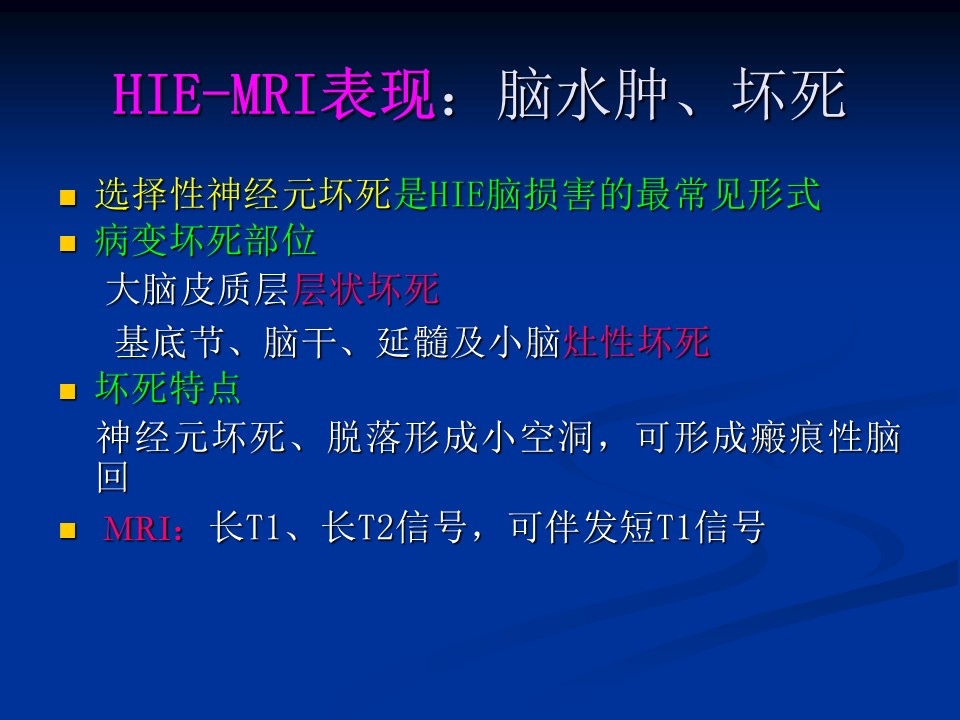 HIE-MRI表现：脑水肿、坏死

■ 选择性神经元坏死是HIE脑损害的最常见形式
■ 病变坏死部位
大脑皮质层层状坏死
基底节、脑干、延髓及小脑灶性坏死
■ 坏死特点
神经元坏死、脱落形成小空洞，可形成瘢痕性脑回
■ MRI：长T1、长T2信号，可伴发短T1信号